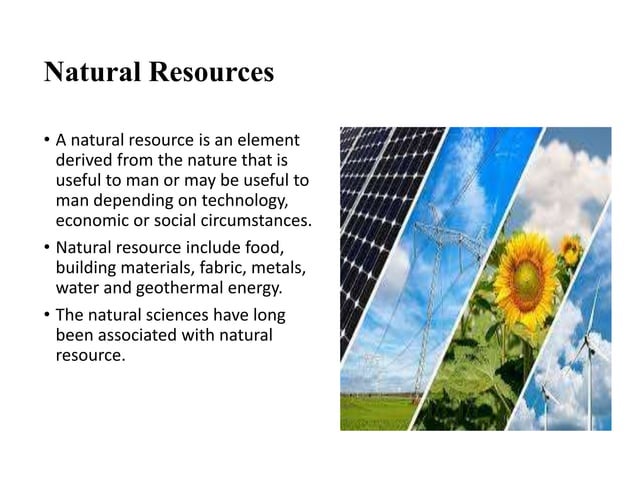 Natural Resources

• A natural resource is an element derived from the nature that is useful to man or may be useful to man depending on technology, economic or social circumstances.

• Natural resource include food, building materials, fabric, metals, water and geothermal energy.

• The natural sciences have long been associated with natural resource.